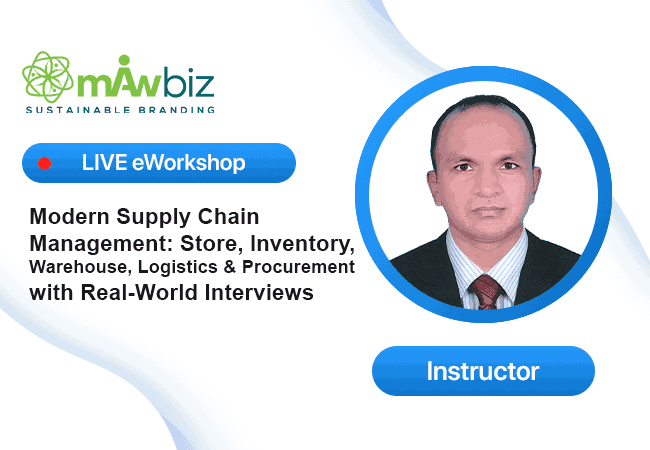 mAwbiz
SUSTAINABLE BRANDING

LIVE eWorkshop

Modern Supply Chain Management: Store, Inventory, Warehouse, Logistics & Procurement with Real-World Interviews

Instructor